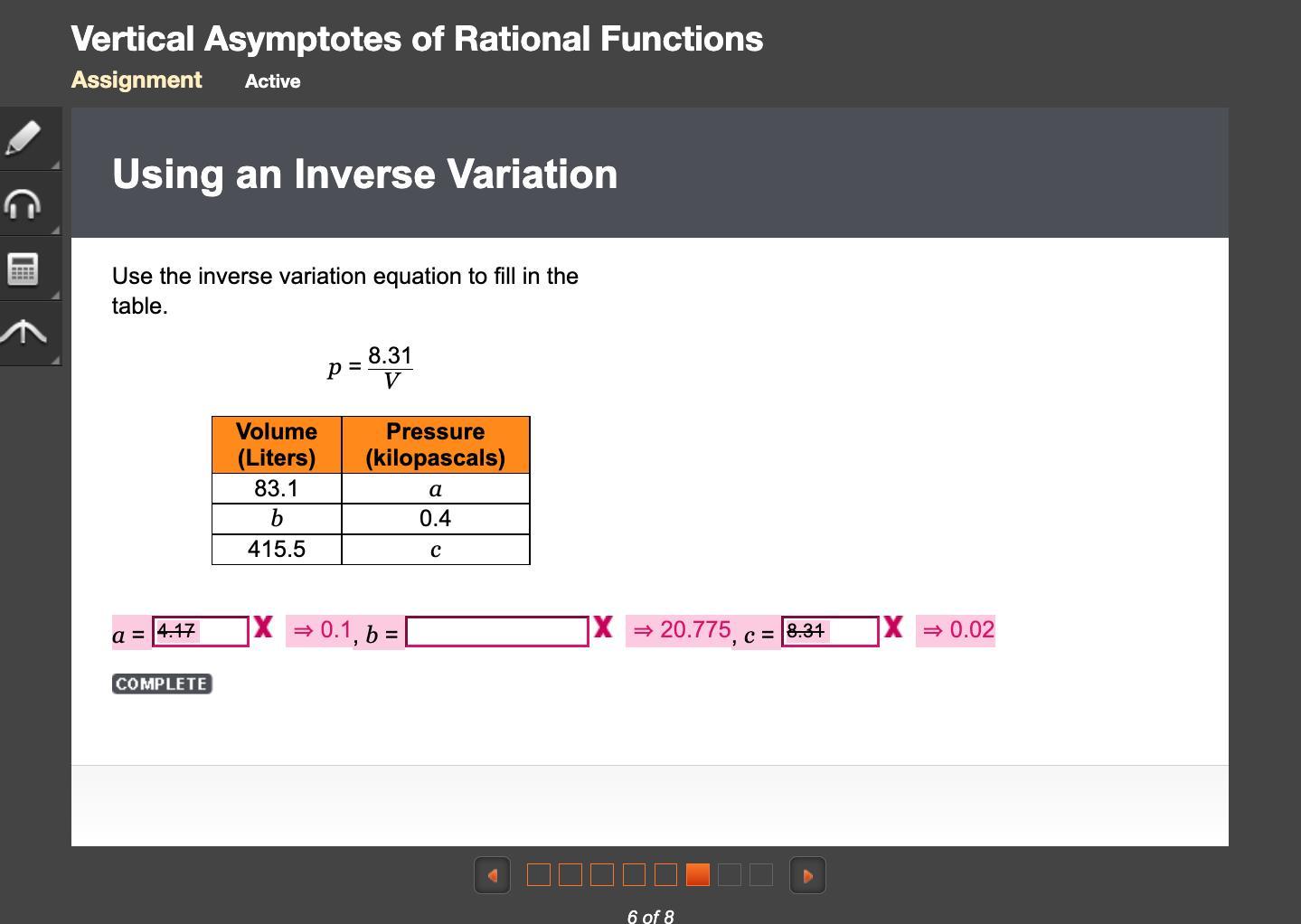 Vertical Asymptotes of Rational Functions

Assignment Active

Using an Inverse Variation

Use the inverse variation equation to fill in the table.

$p = \frac{8.31}{V}$

| Volume (Liters) | Pressure (kilopascals) |
|---|---|
| 83.1 | $a$ |
| $b$ | 0.4 |
| 415.5 | $c$ |

$a$ = 4.17 X ⇒ 0.1, $b$ = X ⇒ 20.775, $c$ = 8.31 X ⇒ 0.02

COMPLETE

6 of 8